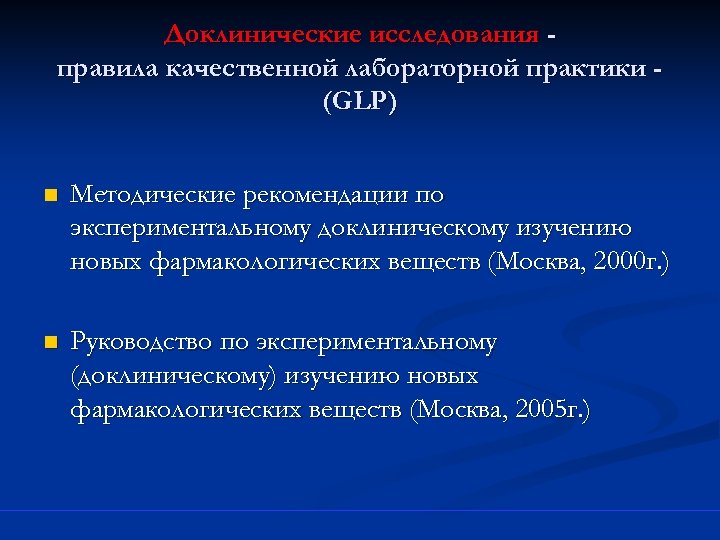 Доклинические исследования - правила качественной лабораторной практики - (GLP)

Методические рекомендации по экспериментальному доклиническому изучению новых фармакологических веществ (Москва, 2000г.)

Руководство по экспериментальному (доклиническому) изучению новых фармакологических веществ (Москва, 2005г.)